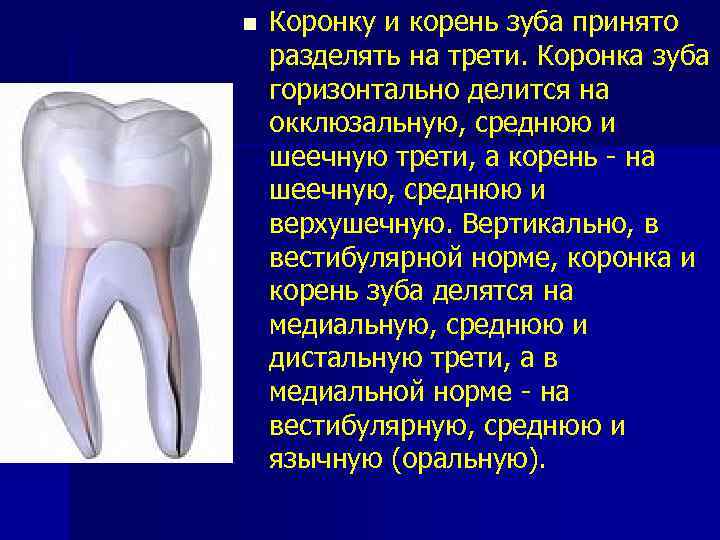 Коронку и корень зуба принято разделять на трети. Коронка зуба горизонтально делится на окклюзальную, среднюю и шеечную трети, а корень - на шеечную, среднюю и верхушечную. Вертикально, в вестибулярной норме, коронка и корень зуба делятся на медиальную, среднюю и дистальную трети, а в медиальной норме - на вестибулярную, среднюю и язычную (оральную).